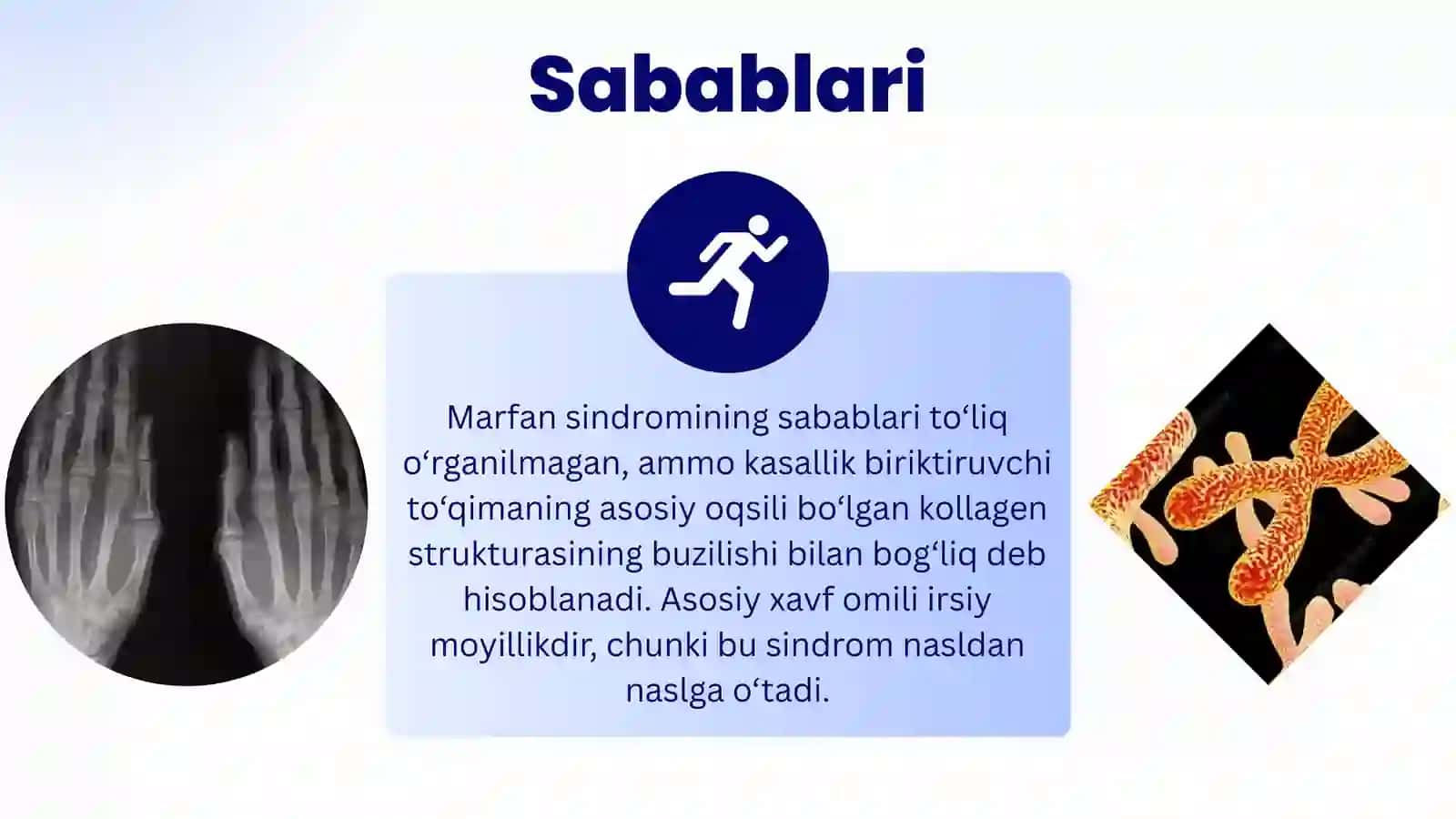 Sabablari

Marfan sindromining sabablari to‘liq o‘rganilmagan, ammo kasallik biriktiruvchi to‘qimaning asosiy oqsili bo‘lgan kollagen strukturasining buzilishi bilan bog‘liq deb hisoblanadi. Asosiy xavf omili irsiy moyillikdir, chunki bu sindrom nasldan naslga o‘tadi.